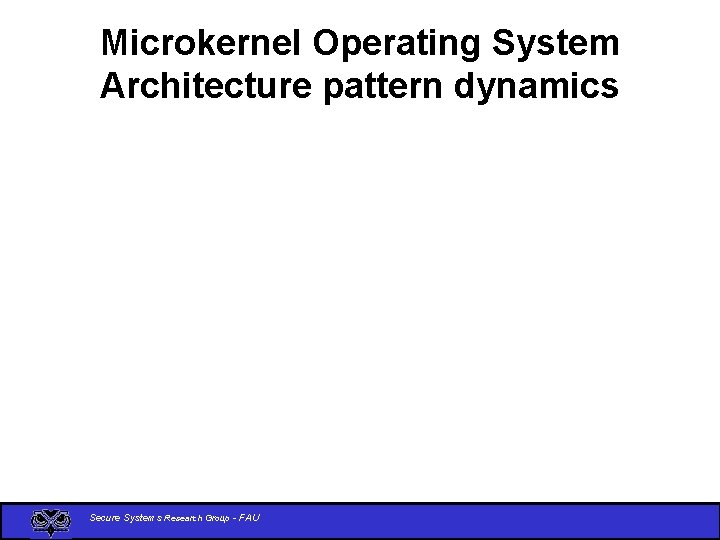 Microkernel Operating System Architecture pattern dynamics

Secure Systems Research Group - FAU